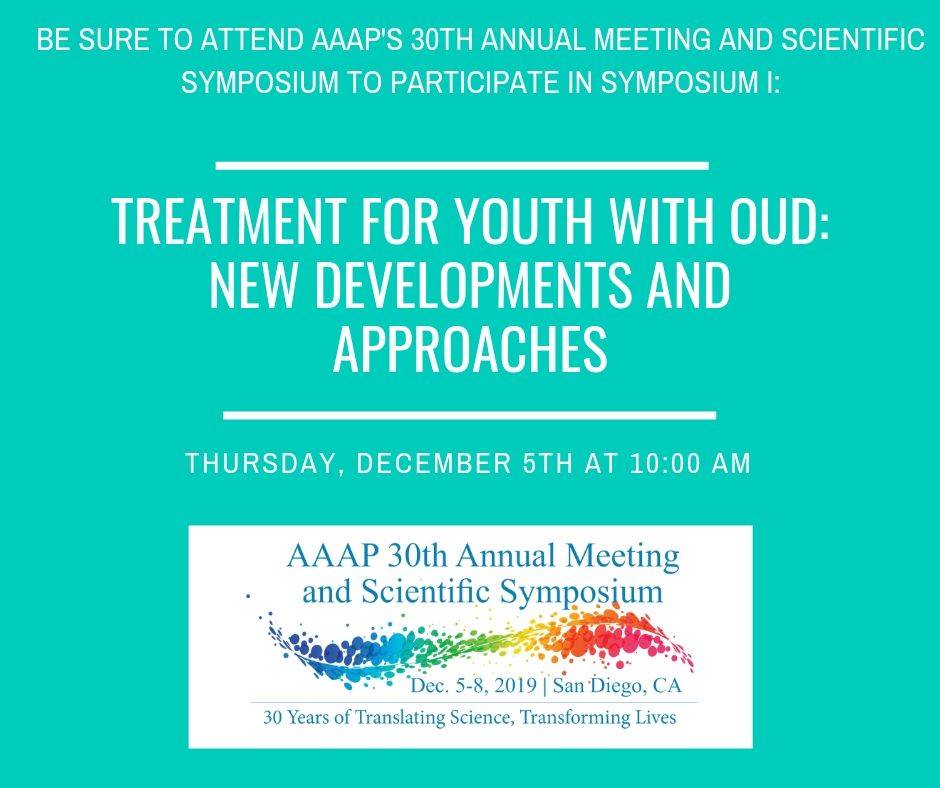 BE SURE TO ATTEND AAAP'S 30TH ANNUAL MEETING AND SCIENTIFIC SYMPOSIUM TO PARTICIPATE IN SYMPOSIUM I:

TREATMENT FOR YOUTH WITH OUD: NEW DEVELOPMENTS AND APPROACHES

THURSDAY, DECEMBER 5TH AT 10:00 AM

AAAP 30th Annual Meeting and Scientific Symposium

Dec. 5-8, 2019 | San Diego, CA

30 Years of Translating Science, Transforming Lives